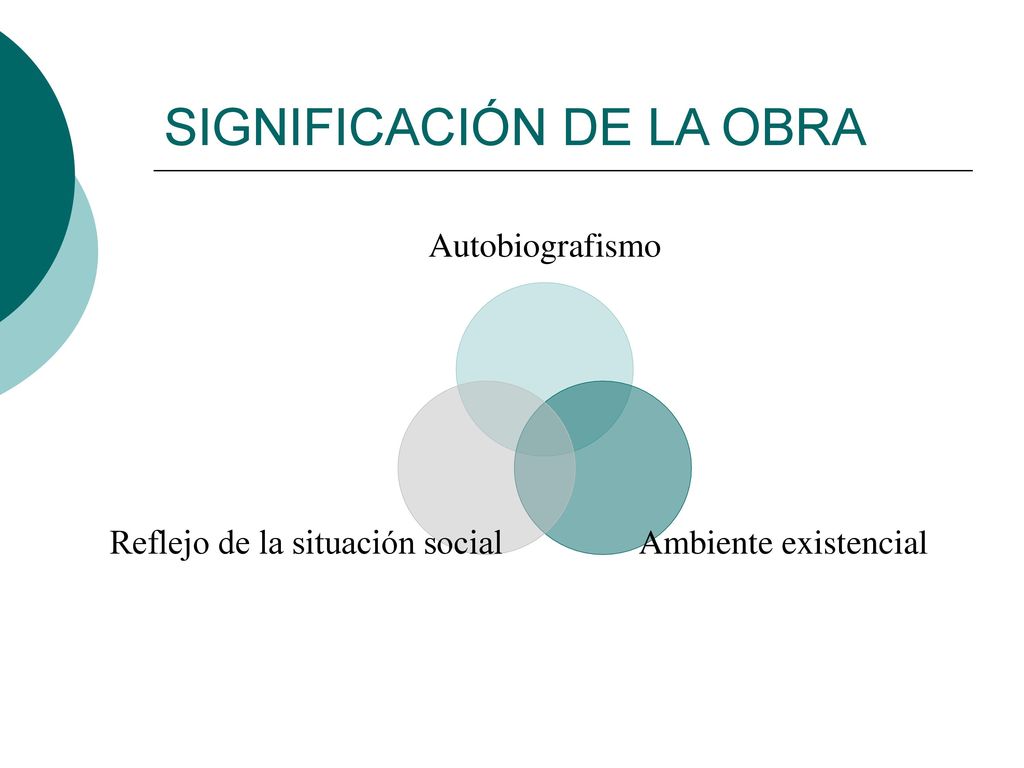 SIGNIFICACIÓN DE LA OBRA

Autobiografismo

Reflejo de la situación social

Ambiente existencial